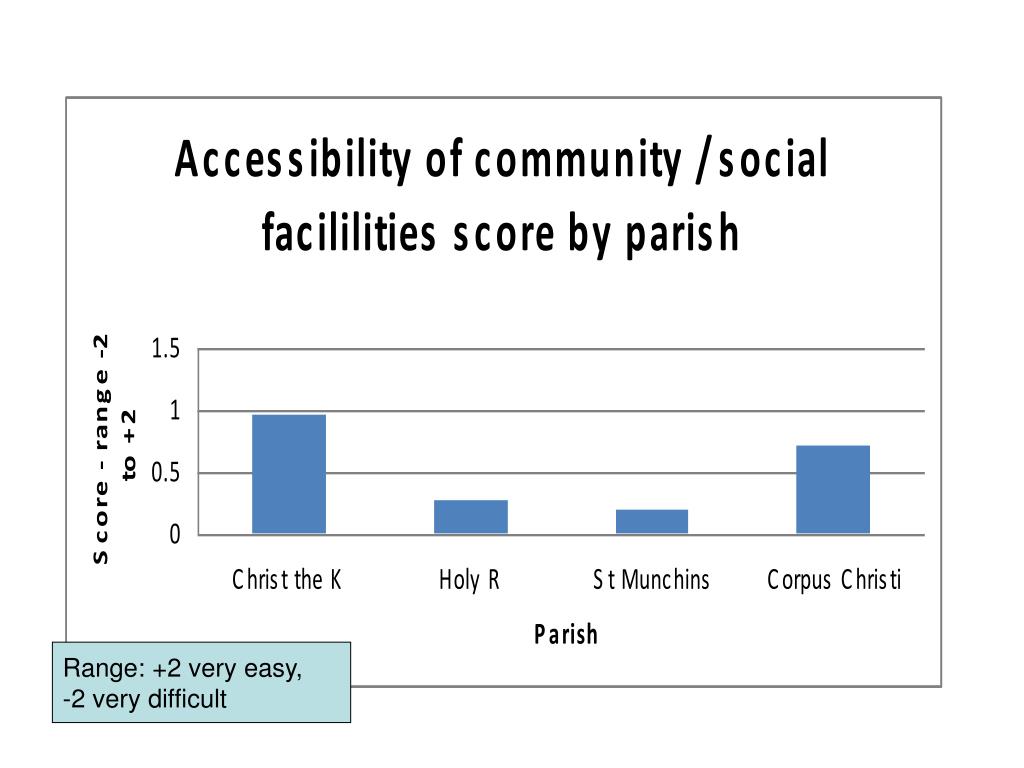 Accessibility of community /social facililities score by parish

Score - range -2 to +2

1.5
1
0.5
0

Christ the K
Holy R
St Munchins
Corpus Christi

Parish

Range: +2 very easy,
-2 very difficult